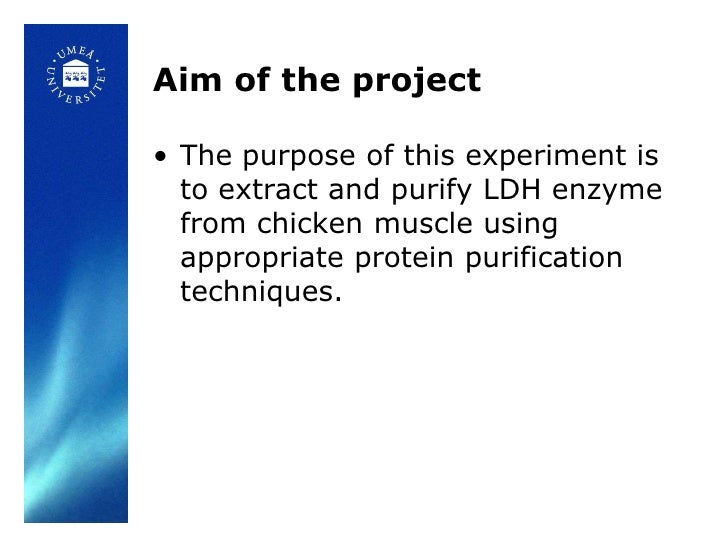 UMEÅ UNIVERSITET

Aim of the project

• The purpose of this experiment is to extract and purify LDH enzyme from chicken muscle using appropriate protein purification techniques.